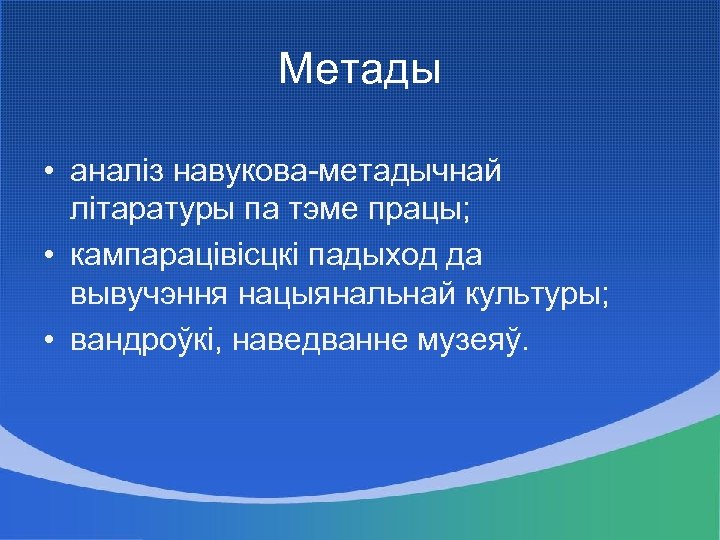 Метады

• аналіз навукова-метадычнай літаратуры па тэме працы;
• кампарацівісцкі падыход да вывучэння нацыянальнай культуры;
• вандроўкі, наведванне музеяў.